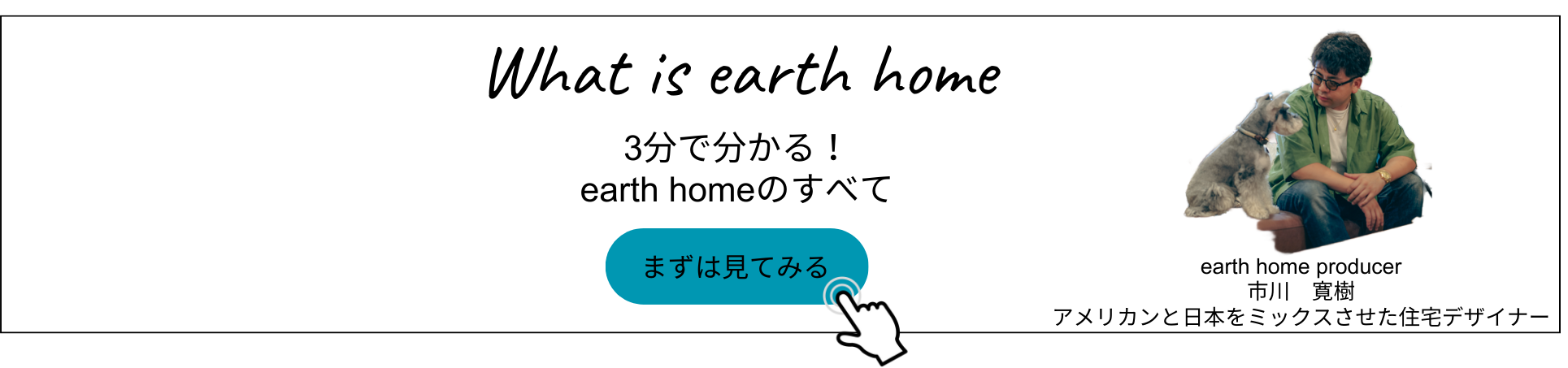 What is earth home

3分で分かる！
earth homeのすべて

まずは見てみる

earth home producer
市川　寛樹
アメリカンと日本をミックスさせた住宅デザイナー